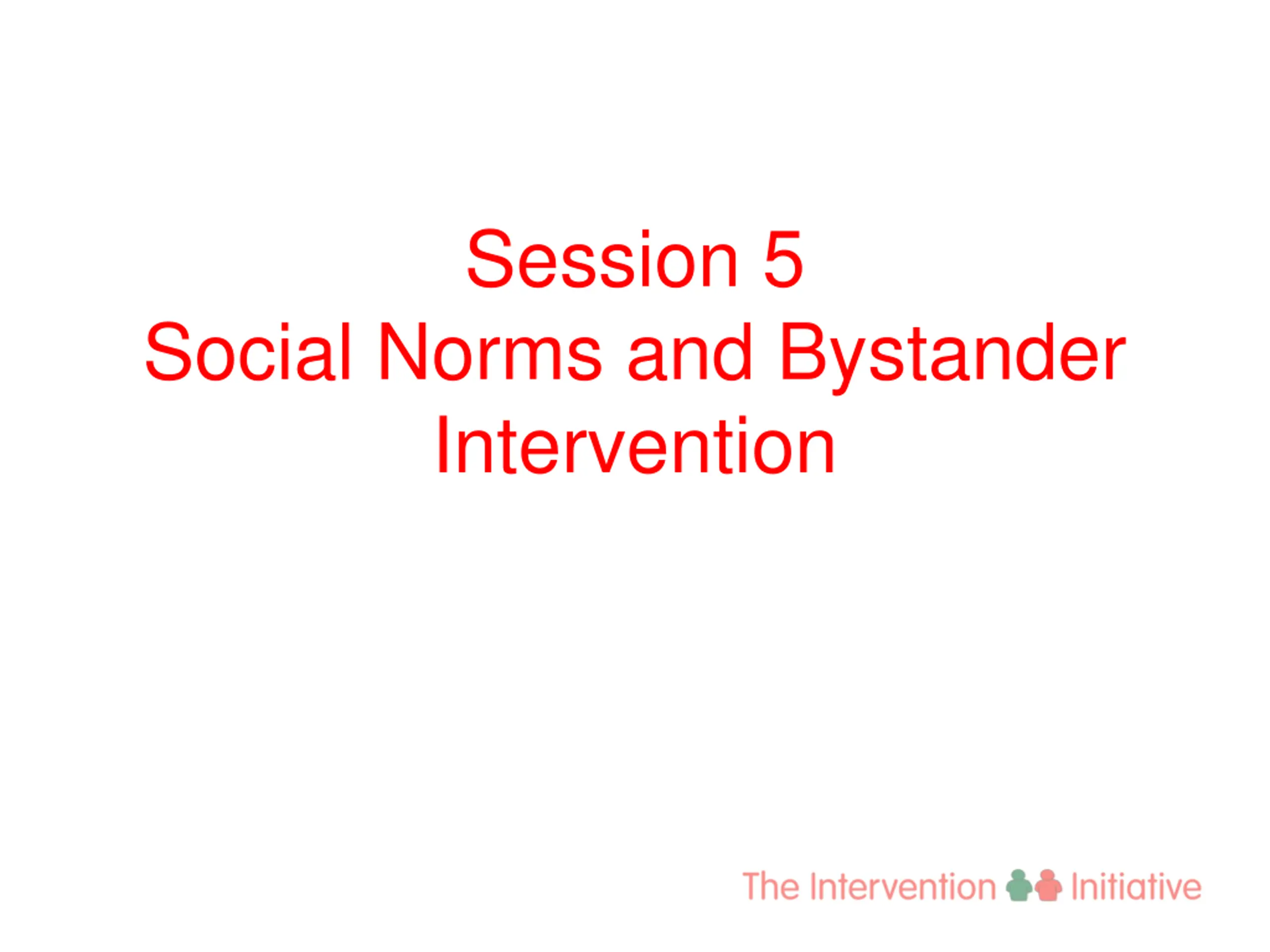 Session 5
Social Norms and Bystander Intervention

The Intervention Initiative